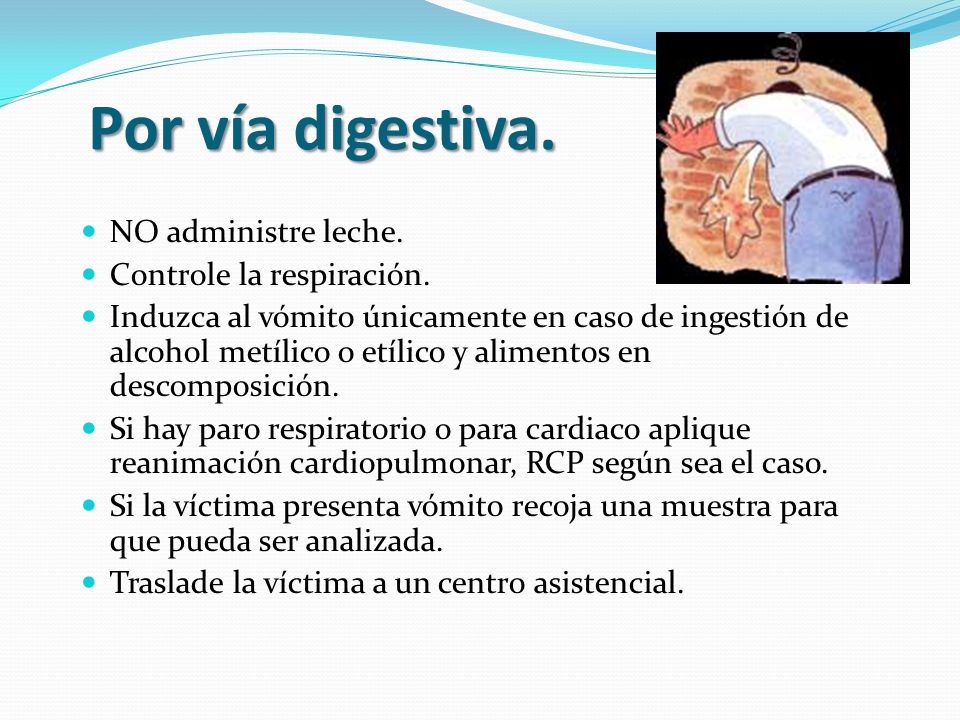 Por vía digestiva.

- NO administre leche.
- Controle la respiración.
- Induzca al vómito únicamente en caso de ingestión de alcohol metílico o etílico y alimentos en descomposición.
- Si hay paro respiratorio o para cardiaco aplique reanimación cardiopulmonar, RCP según sea el caso.
- Si la víctima presenta vómito recoja una muestra para que pueda ser analizada.
- Traslade la víctima a un centro asistencial.